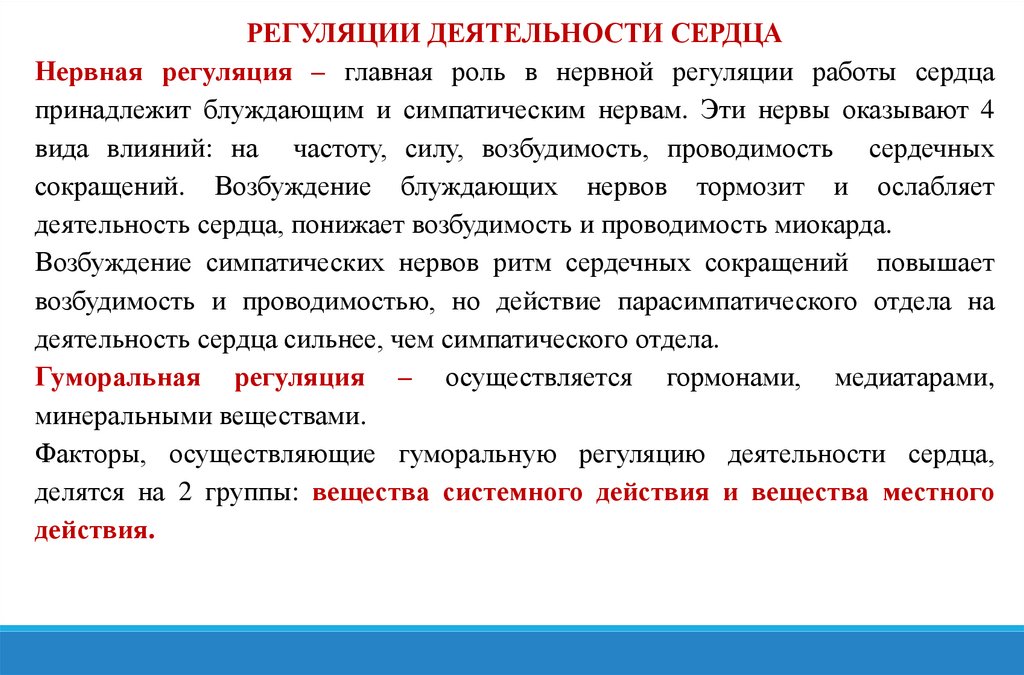 РЕГУЛЯЦИИ ДЕЯТЕЛЬНОСТИ СЕРДЦА

Нервная регуляция – главная роль в нервной регуляции работы сердца принадлежит блуждающим и симпатическим нервам. Эти нервы оказывают 4 вида влияний: на частоту, силу, возбудимость, проводимость сердечных сокращений. Возбуждение блуждающих нервов тормозит и ослабляет деятельность сердца, понижает возбудимость и проводимость миокарда.

Возбуждение симпатических нервов ритм сердечных сокращений повышает возбудимость и проводимостью, но действие парасимпатического отдела на деятельность сердца сильнее, чем симпатического отдела.

Гуморальная регуляция – осуществляется гормонами, медиатарами, минеральными веществами.

Факторы, осуществляющие гуморальную регуляцию деятельности сердца, делятся на 2 группы: вещества системного действия и вещества местного действия.